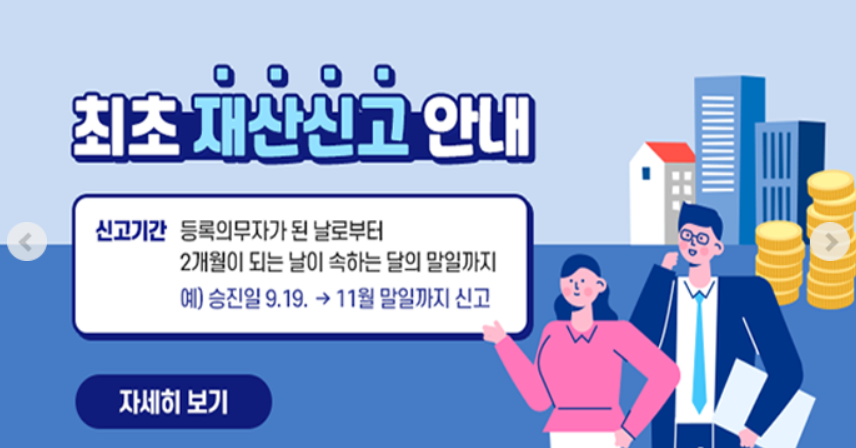 최초 재산신고 안내

신고기간 등록의무자가 된 날로부터 2개월이 되는 날이 속하는 달의 말일까지

예) 승진일 9.19. → 11월 말일까지 신고

자세히 보기